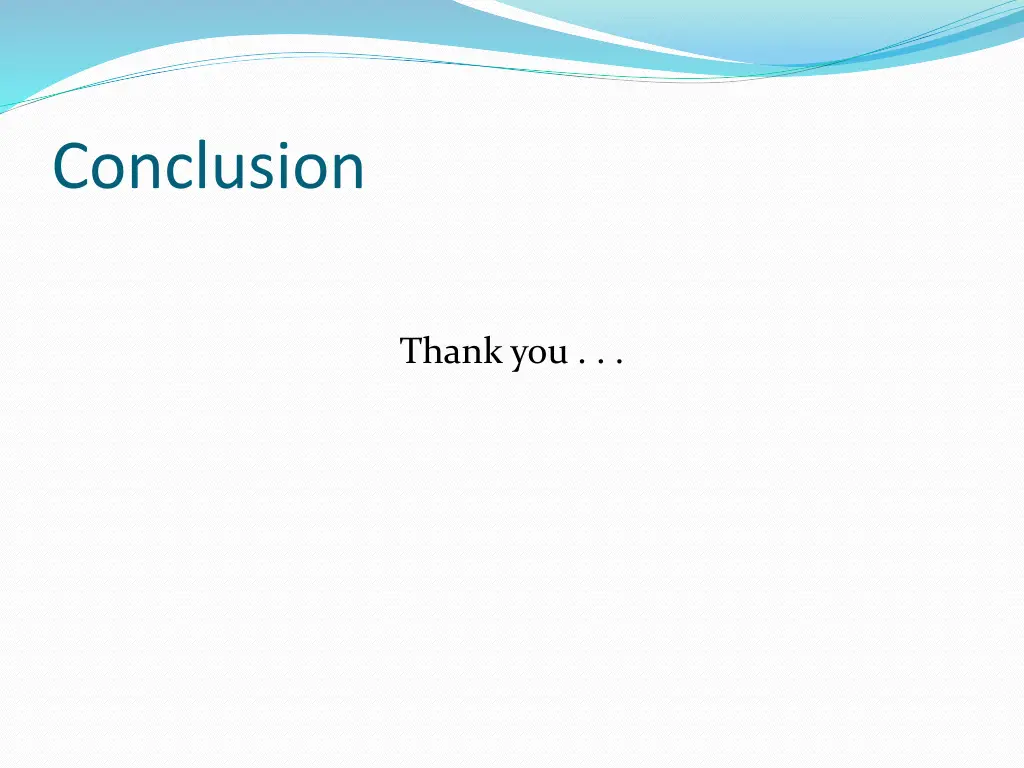 Conclusion

Thank you . . .